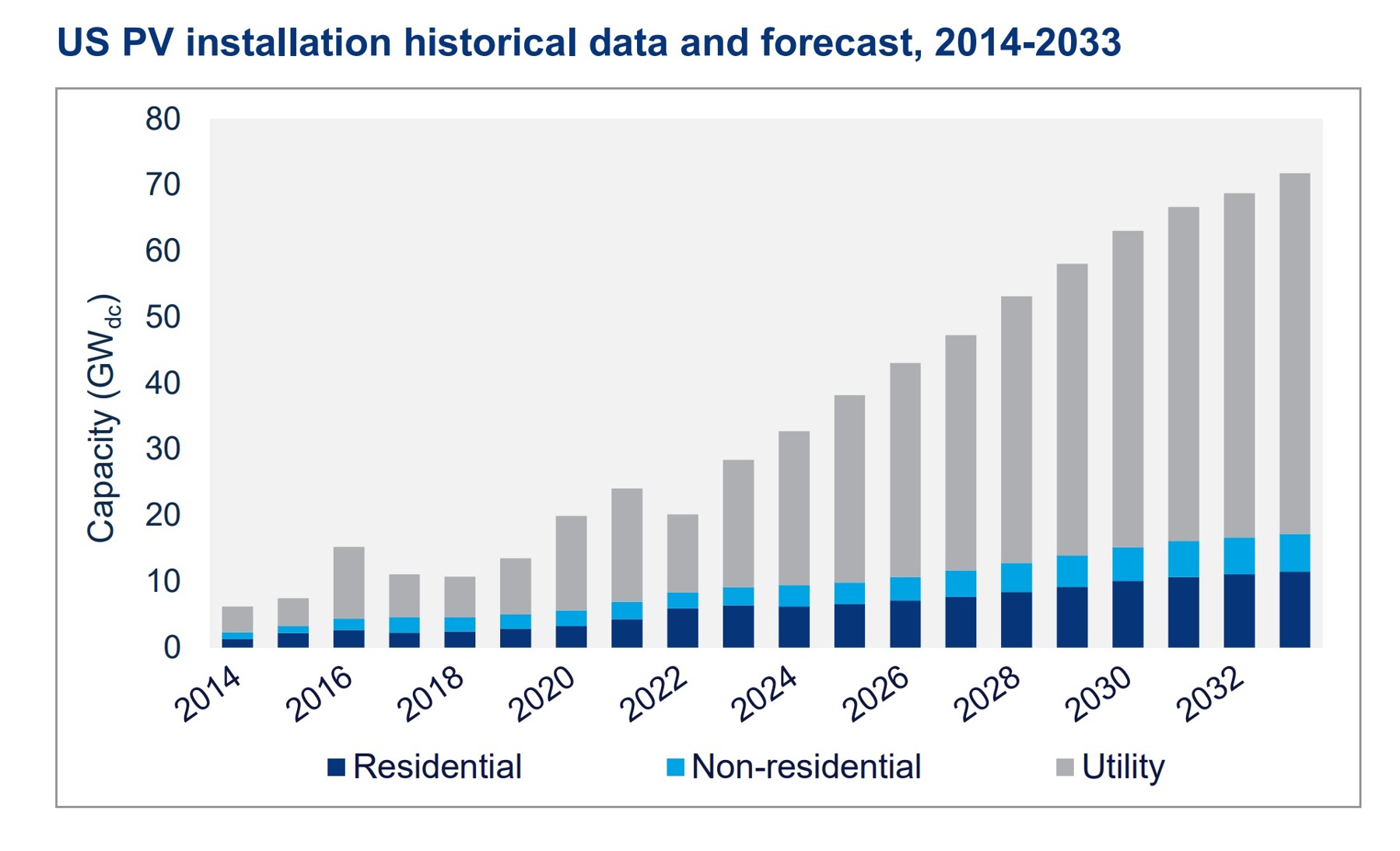 US PV installation historical data and forecast, 2014-2033

Capacity ($GW_{dc}$)

80
70
60
50
40
30
20
10
0

2014
2016
2018
2020
2022
2024
2026
2028
2030
2032

Residential
Non-residential
Utility